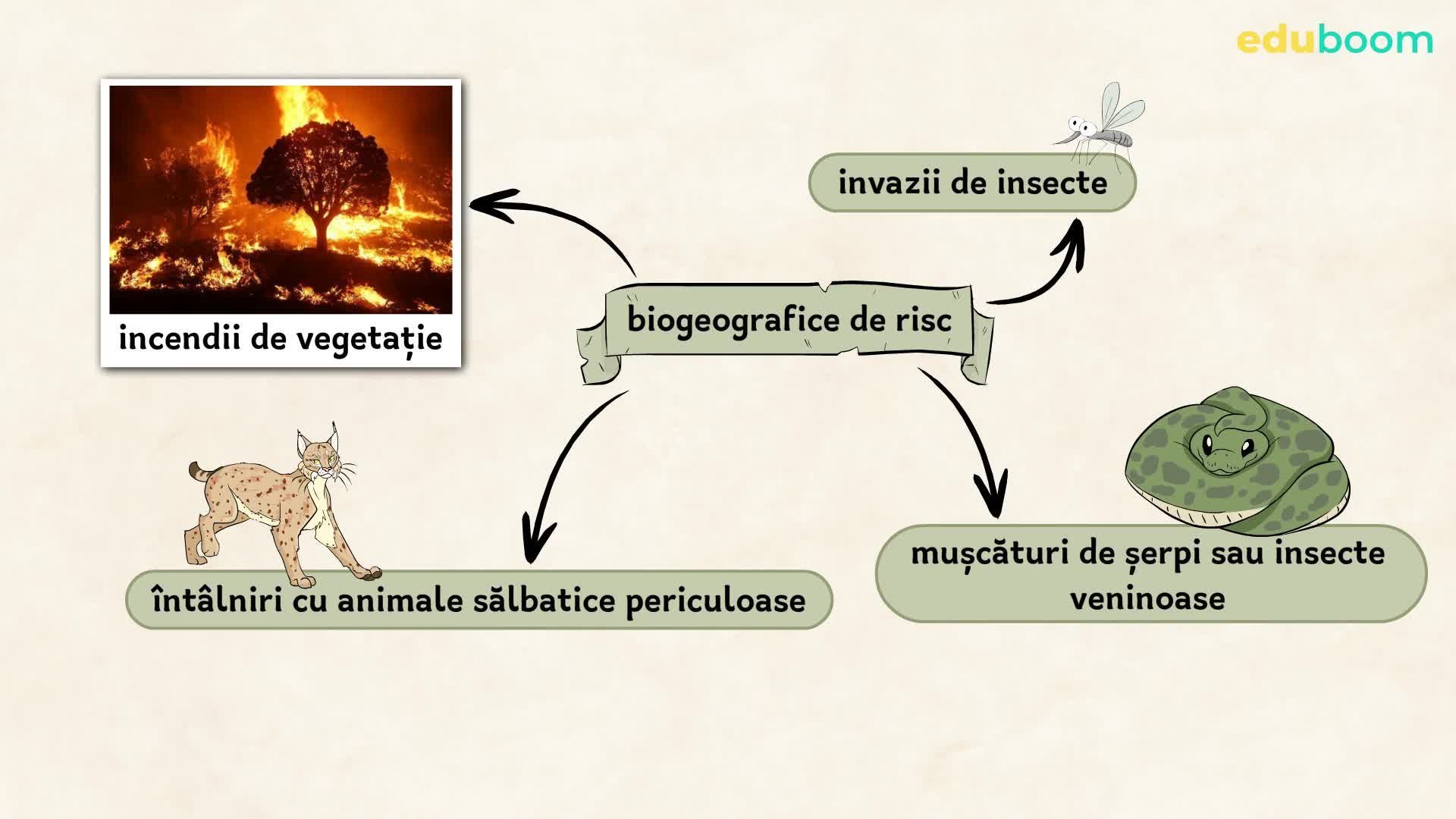 eduboom

incendii de vegetație

invazii de insecte

biogeografice de risc

întâlniri cu animale sălbatice periculoase

mușcături de șerpi sau insecte veninoase